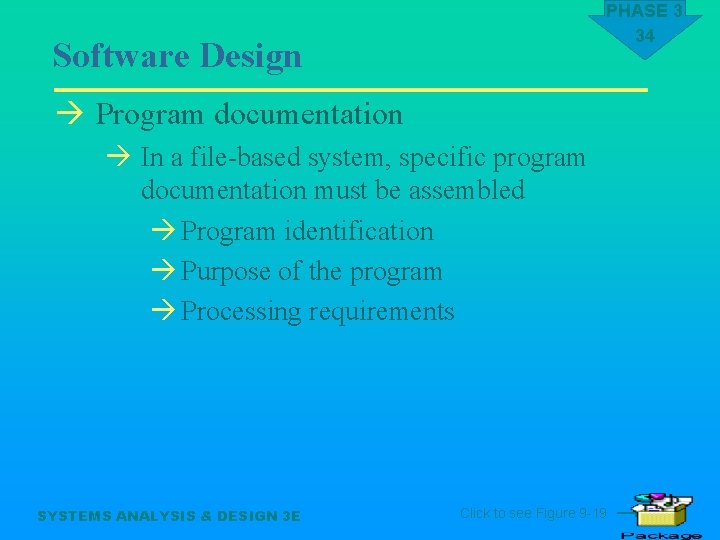 PHASE 3
34

Software Design

→ Program documentation

→ In a file-based system, specific program documentation must be assembled

→ Program identification

→ Purpose of the program

→ Processing requirements

SYSTEMS ANALYSIS & DESIGN 3E

Click to see Figure 9-19

Package